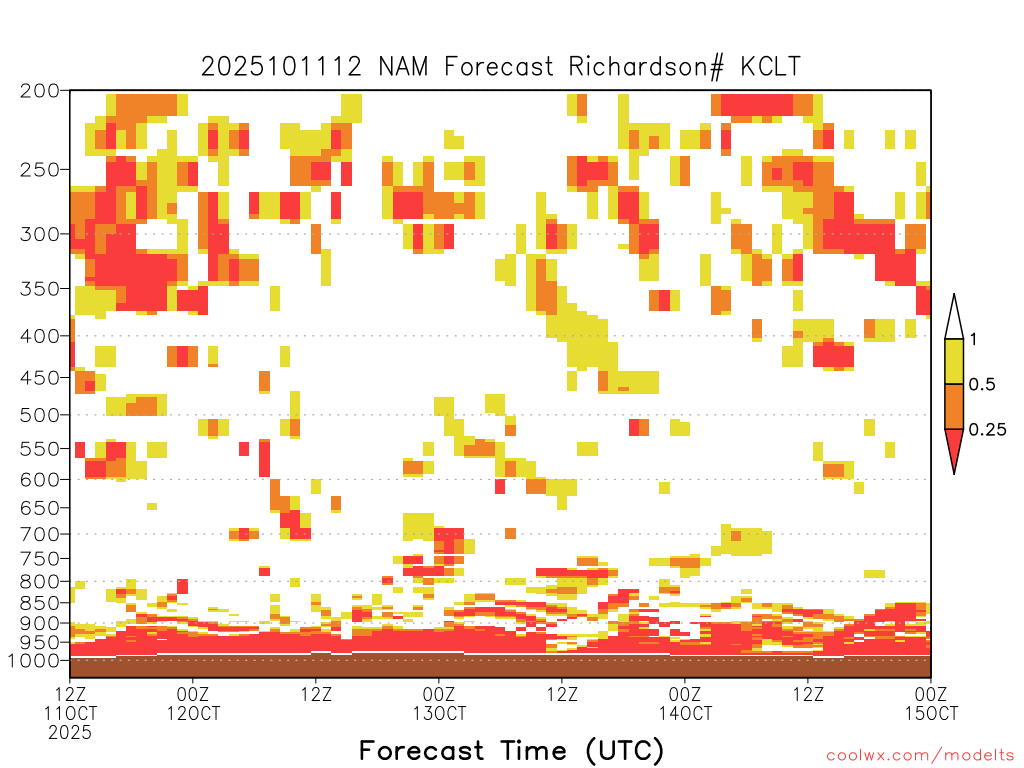 2025101112 NAM Forecast Richardson# KCLT

200
250
300
350
400
450
500
550
600
650
700
750
800
850
900
950
1000

1
0.5
0.25

12Z 11OCT 2025
00Z 12OCT
12Z
00Z 13OCT
12Z
00Z 14OCT
12Z
00Z 15OCT

Forecast Time (UTC)

coolwx.com/modelts